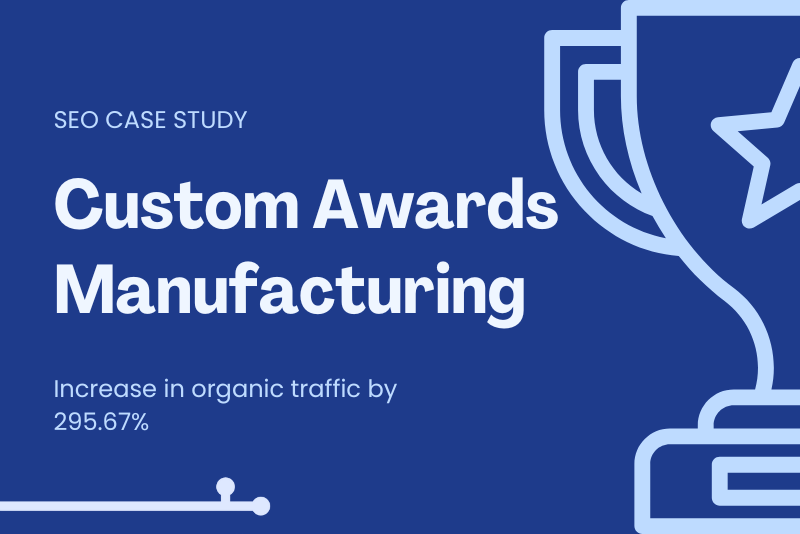 SEO CASE STUDY

Custom Awards Manufacturing

Increase in organic traffic by 295.67%